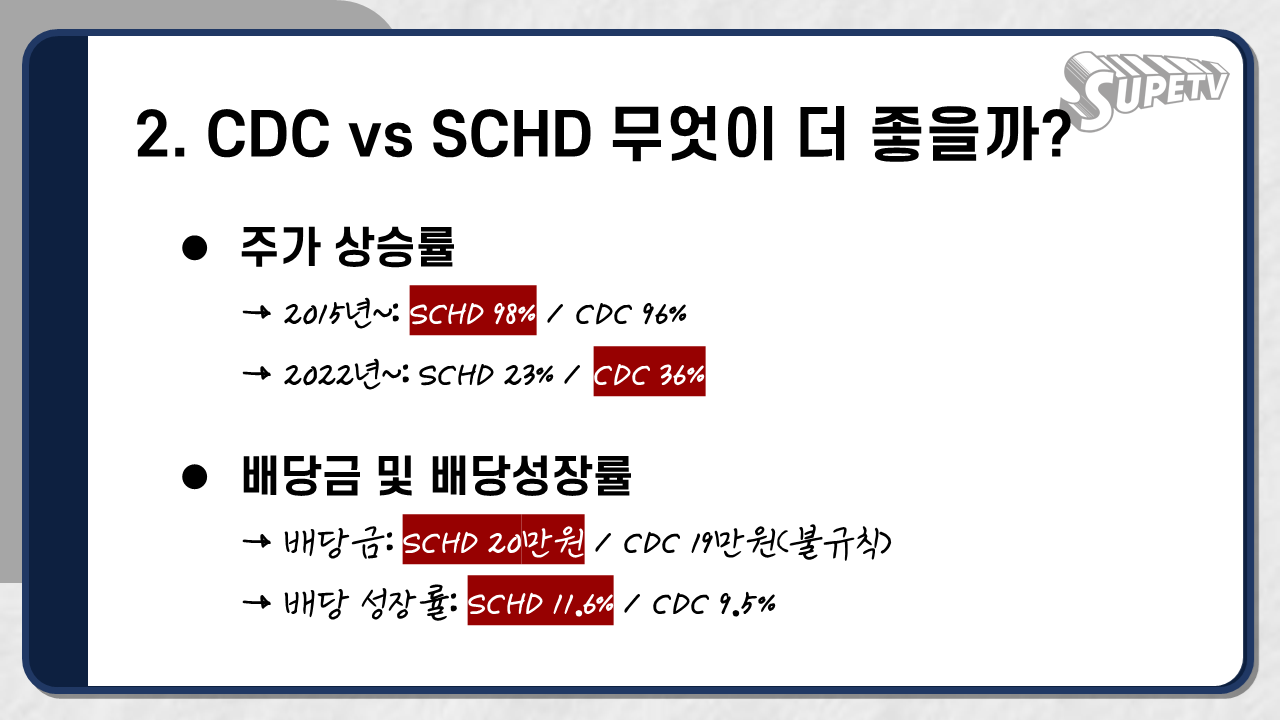 SUPETV

2. CDC vs SCHD 무엇이 더 좋을까?

● 주가 상승률

→ 2015년~: SCHD 98% / CDC 96%

→ 2022년~: SCHD 23% / CDC 36%

● 배당금 및 배당성장률

→ 배당금: SCHD 20만원 / CDC 19만원(불규칙)

→ 배당 성장률: SCHD 11.6% / CDC 9.5%